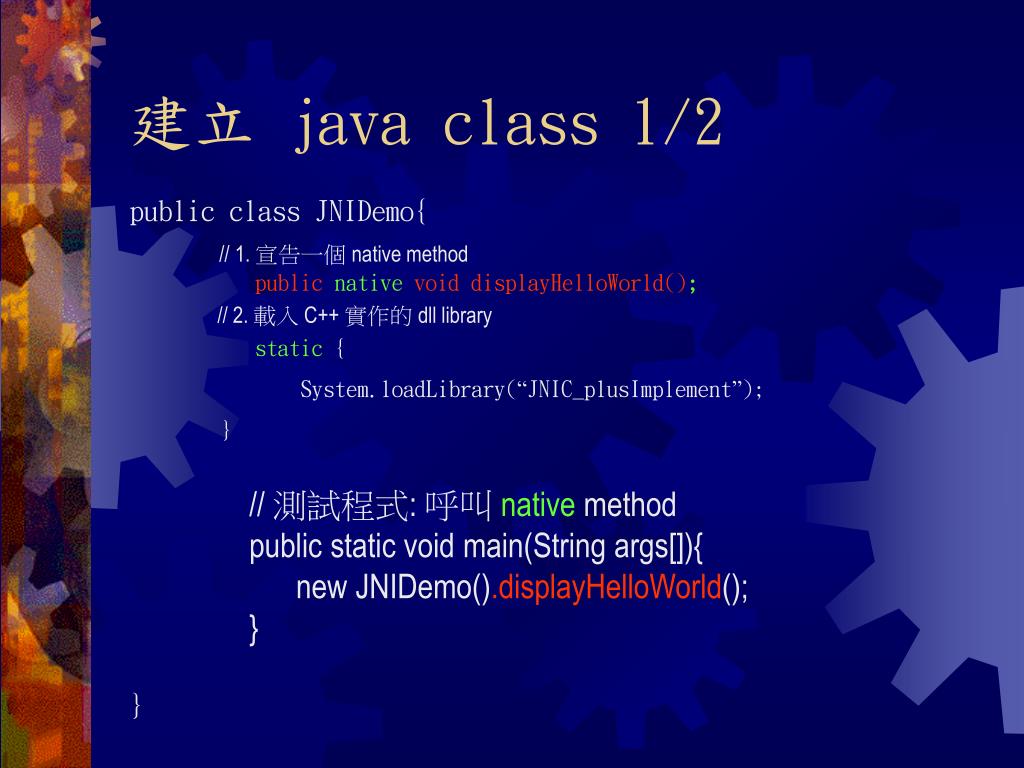 建立 java class 1/2

public class JNIDemo{

// 1. 宣告一個 native method
public native void displayHelloWorld();

// 2. 載入 C++ 實作的 dll library
static {

System.loadLibrary(“JNIC_plusImplement”);

}

// 測試程式: 呼叫 native method
public static void main(String args[]){
new JNIDemo().displayHelloWorld();
}

}